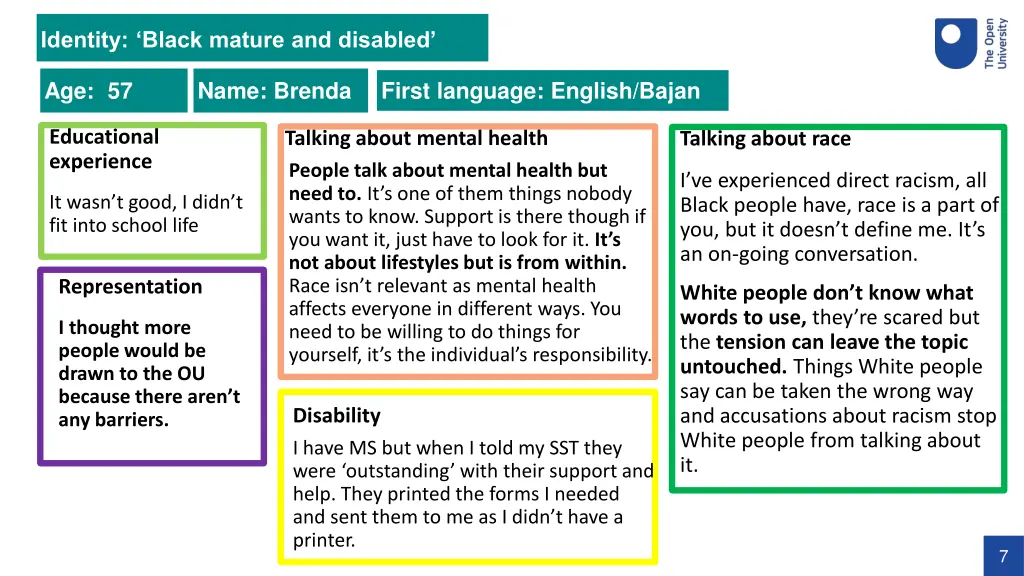 Identity: ‘Black mature and disabled’

The Open University

Age: 57

Name: Brenda

First language: English/Bajan

Educational experience

It wasn’t good, I didn’t fit into school life

Representation

I thought more people would be drawn to the OU because there aren’t any barriers.

Talking about mental health

People talk about mental health but need to. It’s one of them things nobody wants to know. Support is there though if you want it, just have to look for it. It’s not about lifestyles but is from within. Race isn’t relevant as mental health affects everyone in different ways. You need to be willing to do things for yourself, it’s the individual’s responsibility.

Disability

I have MS but when I told my SST they were ‘outstanding’ with their support and help. They printed the forms I needed and sent them to me as I didn’t have a printer.

Talking about race

I’ve experienced direct racism, all Black people have, race is a part of you, but it doesn’t define me. It’s an on-going conversation.

White people don’t know what words to use, they’re scared but the tension can leave the topic untouched. Things White people say can be taken the wrong way and accusations about racism stop White people from talking about it.

7